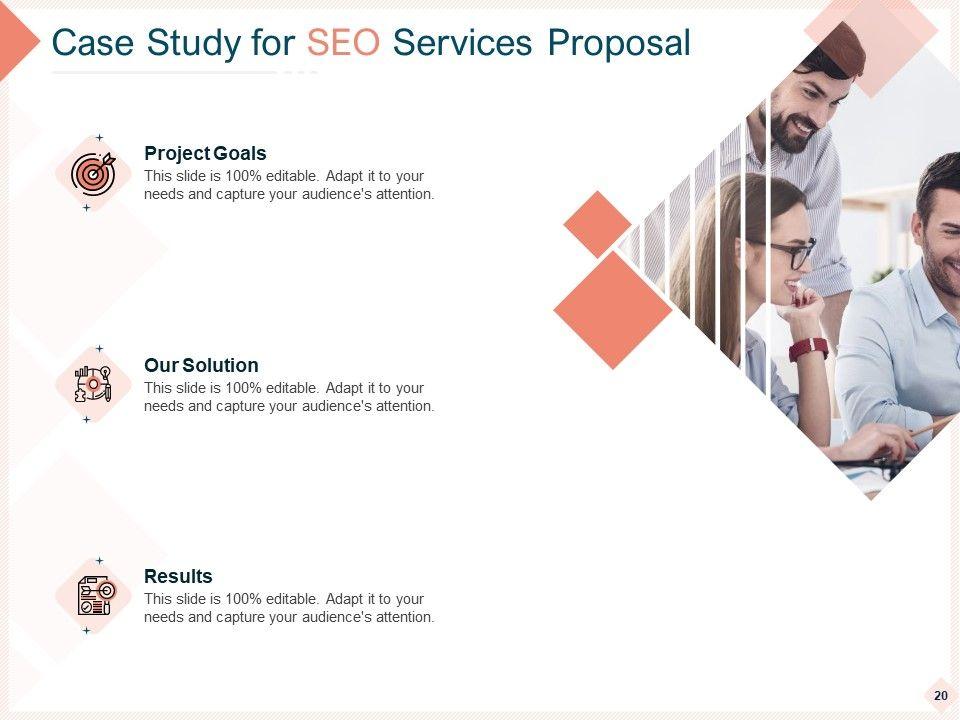 Case Study for SEO Services Proposal

Project Goals
This slide is 100% editable. Adapt it to your needs and capture your audience's attention.

Our Solution
This slide is 100% editable. Adapt it to your needs and capture your audience's attention.

Results
This slide is 100% editable. Adapt it to your needs and capture your audience's attention.

20